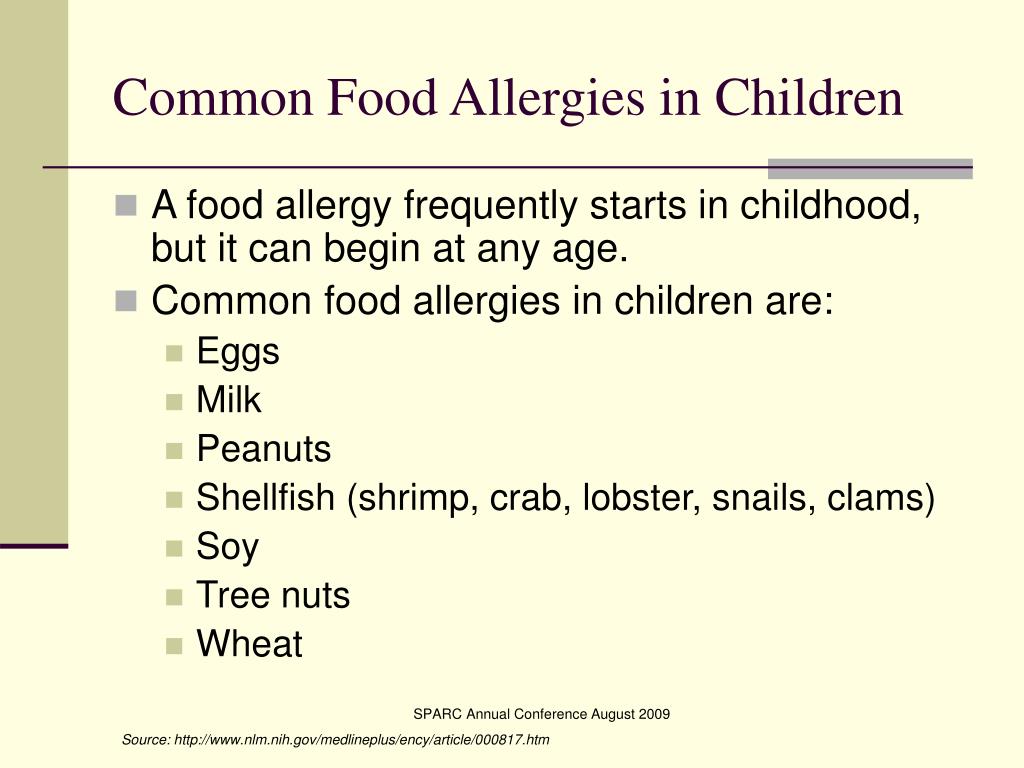 Common Food Allergies in Children

A food allergy frequently starts in childhood, but it can begin at any age.

Common food allergies in children are:

Eggs

Milk

Peanuts

Shellfish (shrimp, crab, lobster, snails, clams)

Soy

Tree nuts

Wheat

SPARC Annual Conference August 2009

Source: http://www.nlm.nih.gov/medlineplus/ency/article/000817.htm